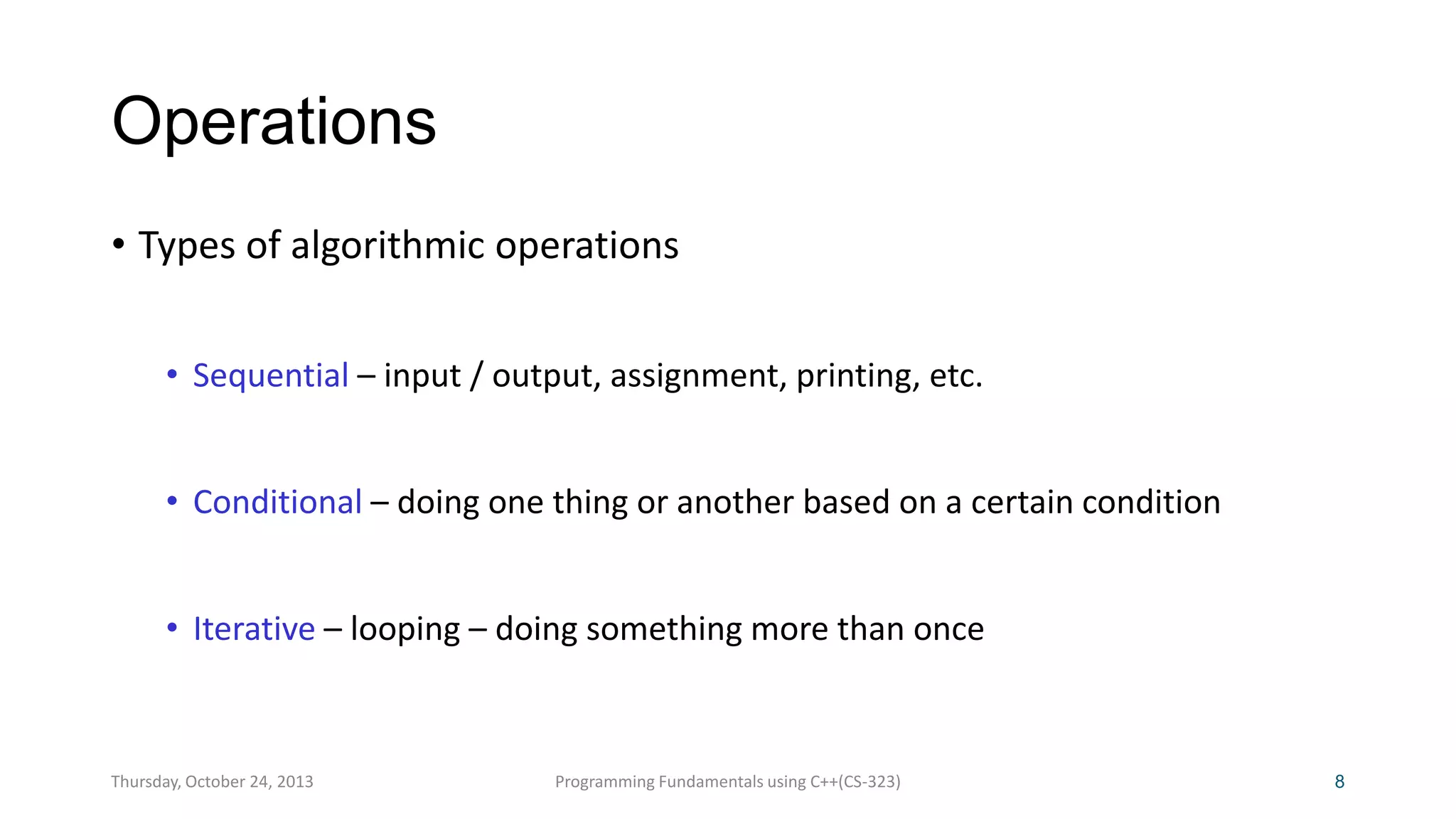 Operations

• Types of algorithmic operations

• Sequential – input / output, assignment, printing, etc.

• Conditional – doing one thing or another based on a certain condition

• Iterative – looping – doing something more than once

Thursday, October 24, 2013

Programming Fundamentals using C++(CS-323)

8